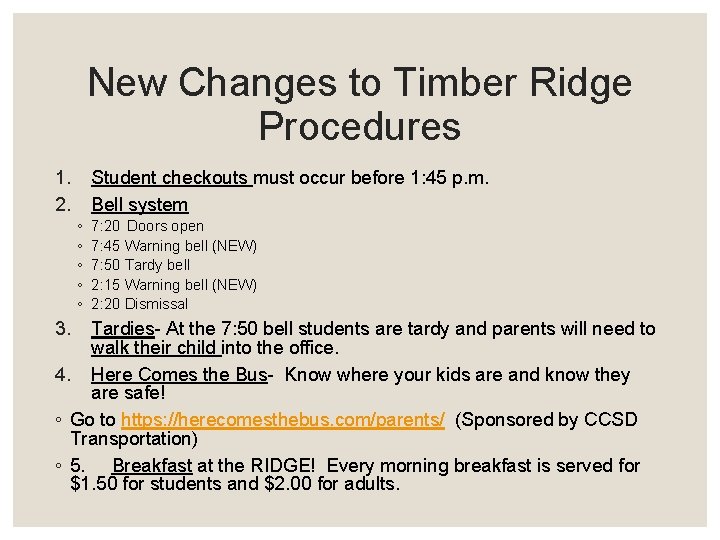 New Changes to Timber Ridge Procedures

1. Student checkouts must occur before 1:45 p.m.
2. Bell system
◦ 7:20 Doors open
◦ 7:45 Warning bell (NEW)
◦ 7:50 Tardy bell
◦ 2:15 Warning bell (NEW)
◦ 2:20 Dismissal
3. Tardies- At the 7:50 bell students are tardy and parents will need to walk their child into the office.
4. Here Comes the Bus- Know where your kids are and know they are safe!
◦ Go to https://herecomesthebus.com/parents/ (Sponsored by CCSD Transportation)
◦ 5. Breakfast at the RIDGE! Every morning breakfast is served for $1.50 for students and $2.00 for adults.